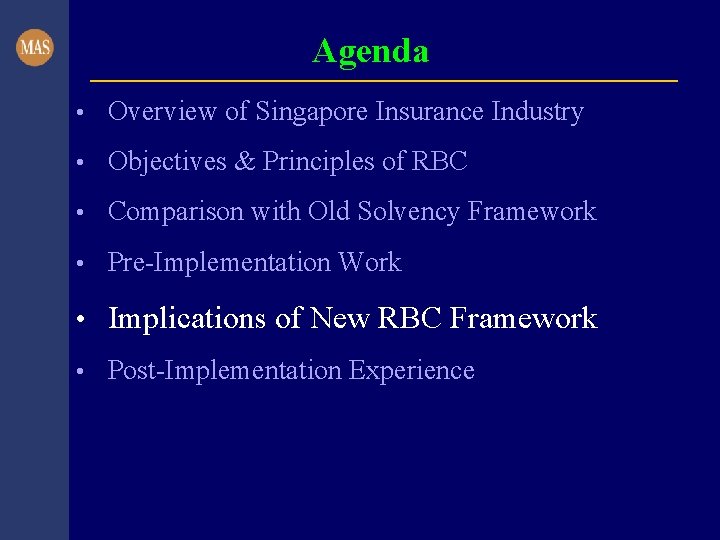 MAS

Agenda

• Overview of Singapore Insurance Industry
• Objectives & Principles of RBC
• Comparison with Old Solvency Framework
• Pre-Implementation Work
• Implications of New RBC Framework
• Post-Implementation Experience